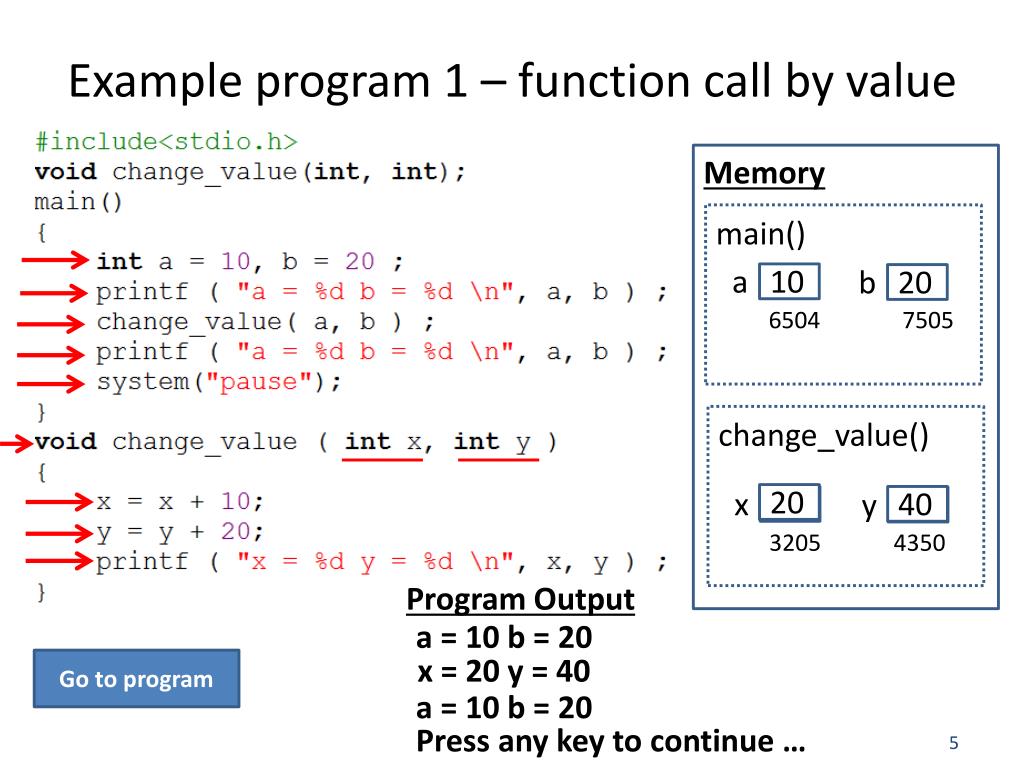 Example program 1 – function call by value

#include<stdio.h>
void change_value(int, int);
main()
{
int a = 10, b = 20 ;
printf ( "a = %d b = %d \n", a, b ) ;
change_value( a, b ) ;
printf ( "a = %d b = %d \n", a, b ) ;
system("pause");
}
void change_value ( int x, int y )
{
x = x + 10;
y = y + 20;
printf ( "x = %d y = %d \n", x, y ) ;
}

Memory

main()
a 10 b 20
6504 7505

change_value()
x 20 y 40
3205 4350

Program Output
a = 10 b = 20
x = 20 y = 40
a = 10 b = 20
Press any key to continue …

Go to program

5